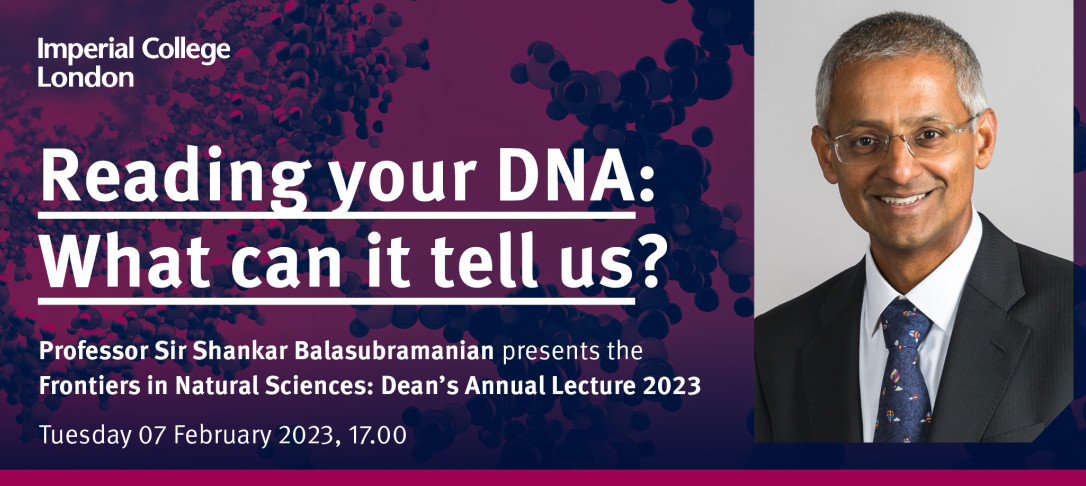 Imperial College London

Reading your DNA: What can it tell us?

Professor Sir Shankar Balasubramanian presents the Frontiers in Natural Sciences: Dean's Annual Lecture 2023

Tuesday 07 February 2023, 17.00